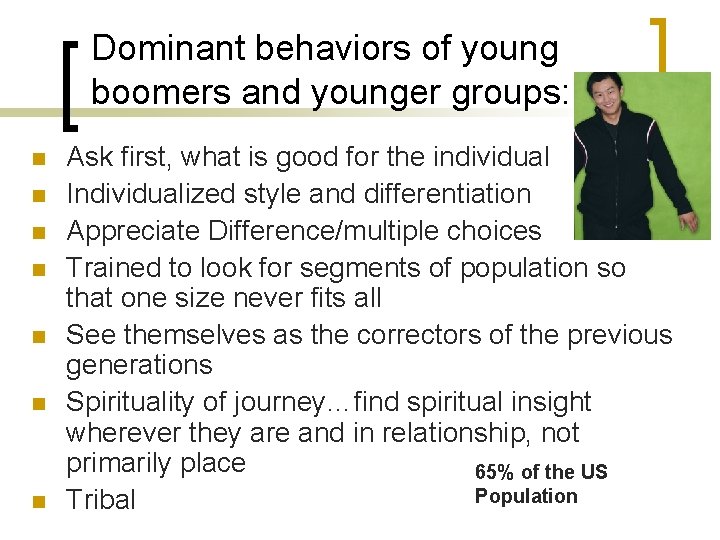 Dominant behaviors of young boomers and younger groups:

- Ask first, what is good for the individual
- Individualized style and differentiation
- Appreciate Difference/multiple choices
- Trained to look for segments of population so that one size never fits all
- See themselves as the correctors of the previous generations
- Spirituality of journey…find spiritual insight wherever they are and in relationship, not primarily place
- Tribal

65% of the US Population